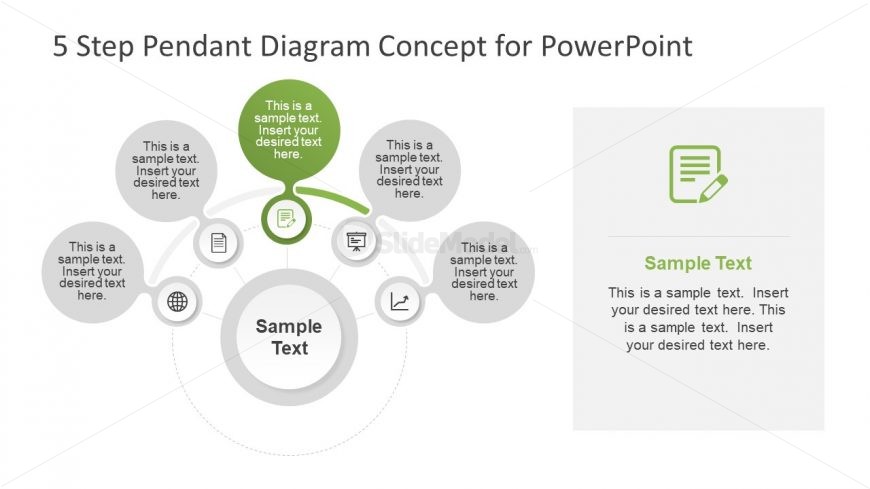 5 Step Pendant Diagram Concept for PowerPoint

This is a sample text. Insert your desired text here.

This is a sample text. Insert your desired text here.

This is a sample text. Insert your desired text here.

This is a sample text. Insert your desired text here.

This is a sample text. Insert your desired text here.

SlideModel

Sample Text

Sample Text

This is a sample text. Insert your desired text here. This is a sample text. Insert your desired text here.